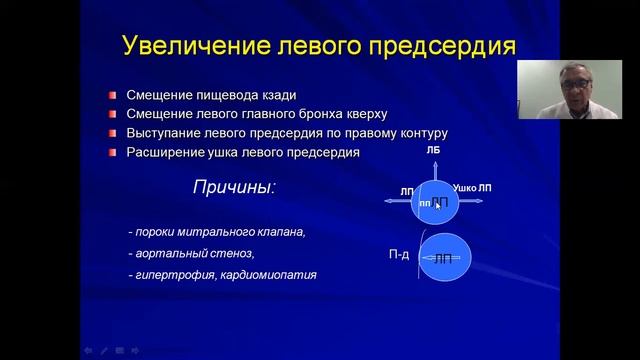 Увеличение левого предсердия

Смещение пищевода кзади
Смещение левого главного бронха кверху
Выступание левого предсердия по правому контуру
Расширение ушка левого предсердия

Причины:

- пороки митрального клапана,
- аортальный стеноз,
- гипертрофия, кардиомиопатия

ЛБ
ЛП
Ушко ЛП
ПП
ЛП
П-д
ЛП